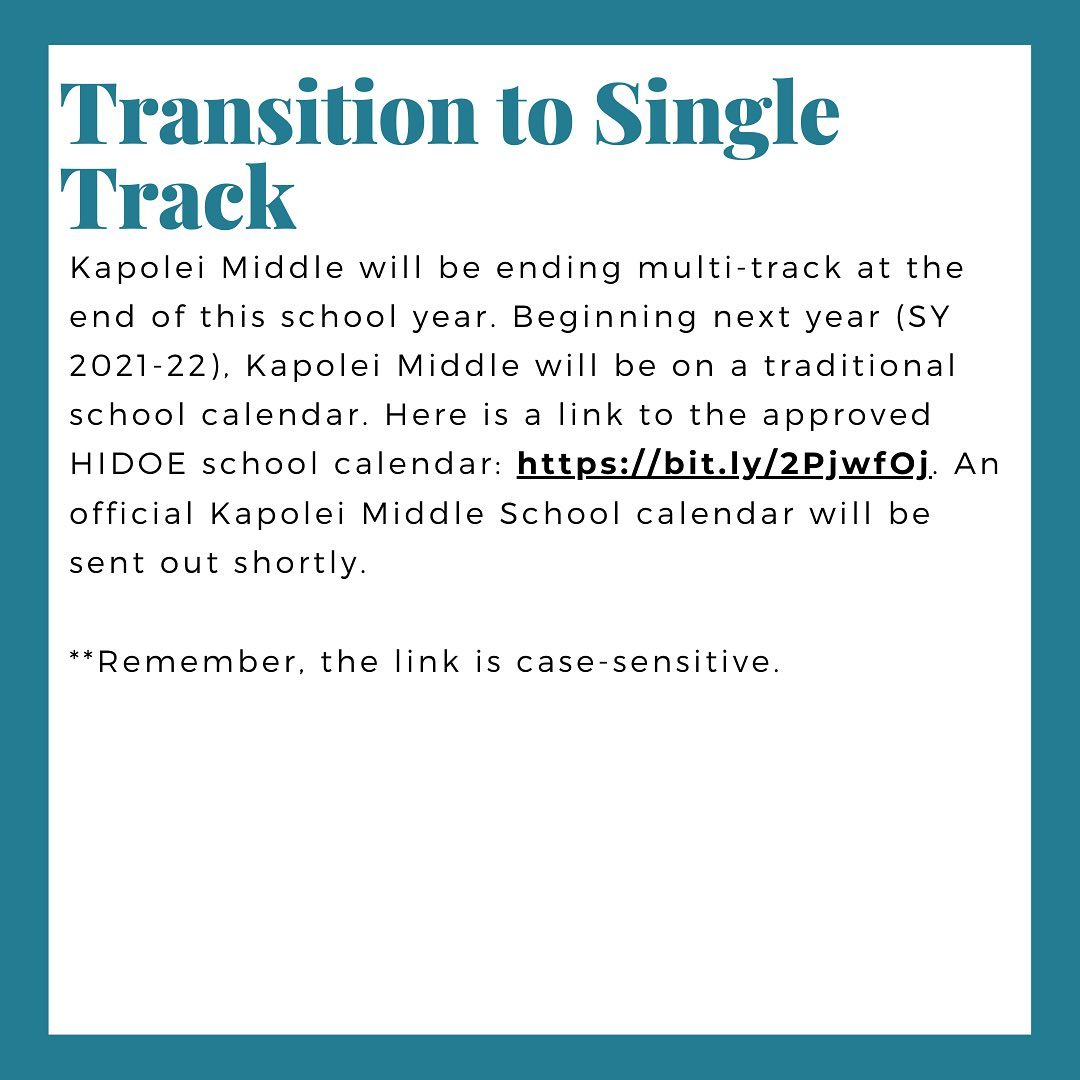 Transition to Single Track

Kapolei Middle will be ending multi-track at the end of this school year. Beginning next year (SY 2021-22), Kapolei Middle will be on a traditional school calendar. Here is a link to the approved HIDOE school calendar: https://bit.ly/2PjwfOj. An official Kapolei Middle School calendar will be sent out shortly.

**Remember, the link is case-sensitive.